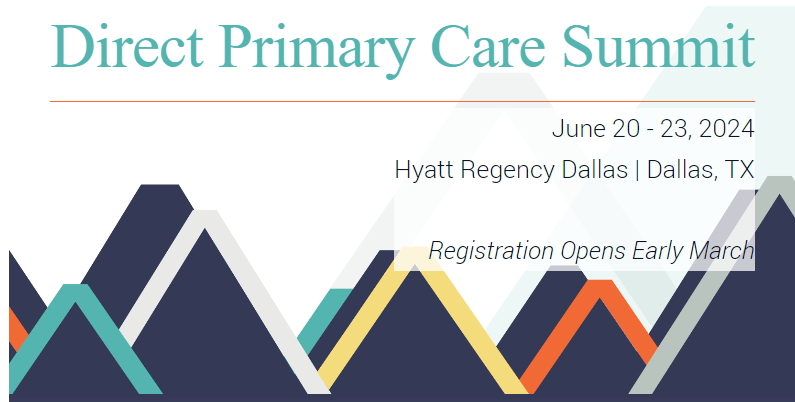 Direct Primary Care Summit

June 20 - 23, 2024

Hyatt Regency Dallas | Dallas, TX

Registration Opens Early March